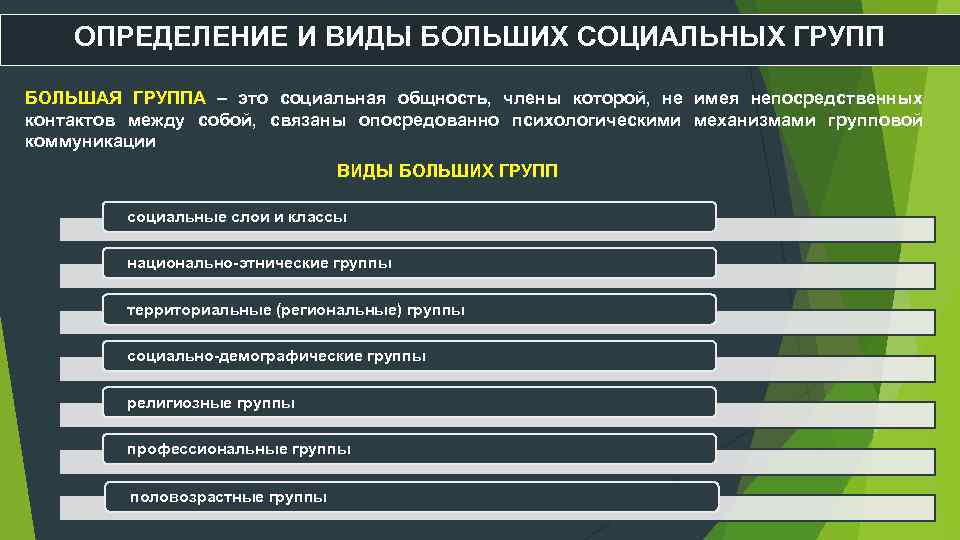 ОПРЕДЕЛЕНИЕ И ВИДЫ БОЛЬШИХ СОЦИАЛЬНЫХ ГРУПП

БОЛЬШАЯ ГРУППА – это социальная общность, члены которой, не имея непосредственных контактов между собой, связаны опосредованно психологическими механизмами групповой коммуникации

ВИДЫ БОЛЬШИХ ГРУПП

социальные слои и классы

национально-этнические группы

территориальные (региональные) группы

социально-демографические группы

религиозные группы

профессиональные группы

половозрастные группы